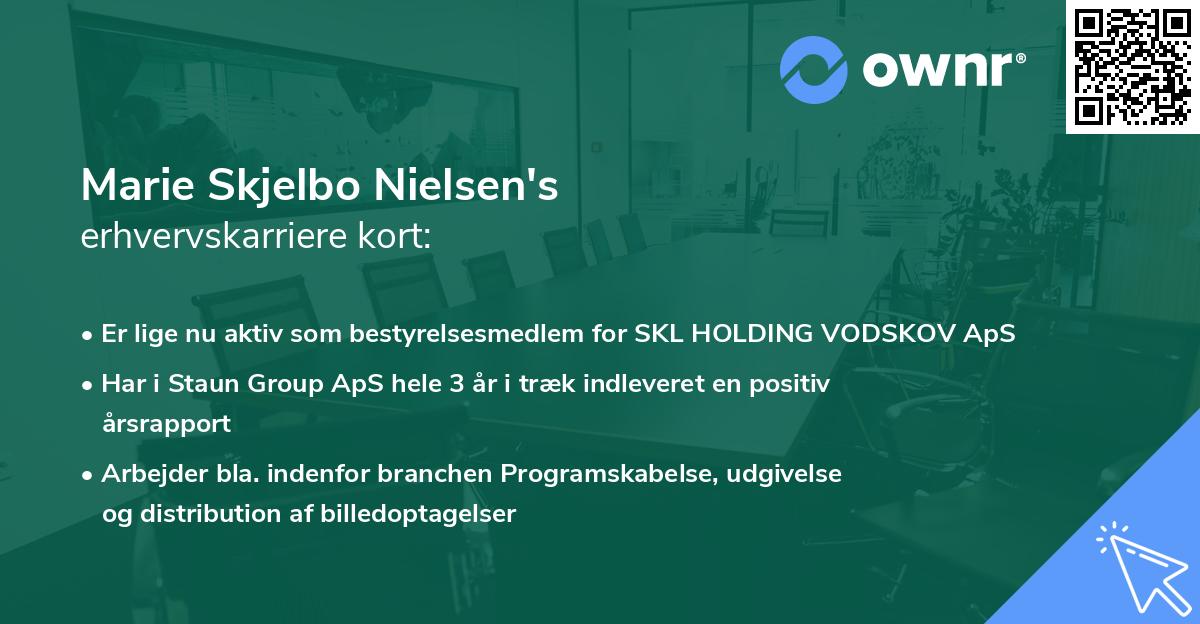 ownr®

Marie Skjelbo Nielsen's
erhvervskarriere kort:

• Er lige nu aktiv som bestyrelsesmedlem for SKL HOLDING VODSKOV ApS
• Har i Staun Group ApS hele 3 år i træk indleveret en positiv årsrapport
• Arbejder bla. indenfor branchen Programskabelse, udgivelse og distribution af billedoptagelser